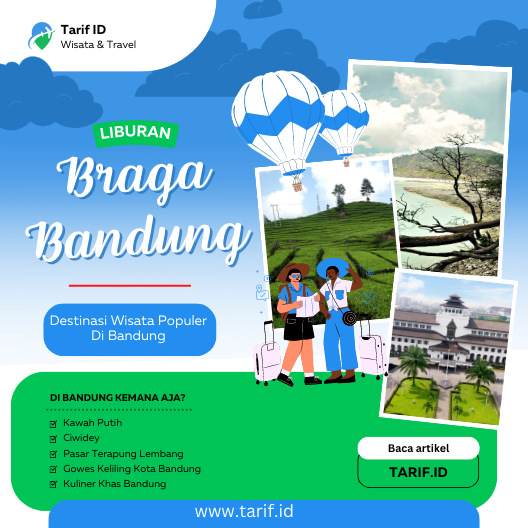 Tarif ID
Wisata & Travel

LIBURAN

Braga Bandung

Destinasi Wisata Populer Di Bandung

DI BANDUNG KEMANA AJA?

Kawah Putih
Ciwidey
Pasar Terapung Lembang
Gowes Keliling Kota Bandung
Kuliner Khas Bandung

Baca artikel
TARIF.ID

www.tarif.id